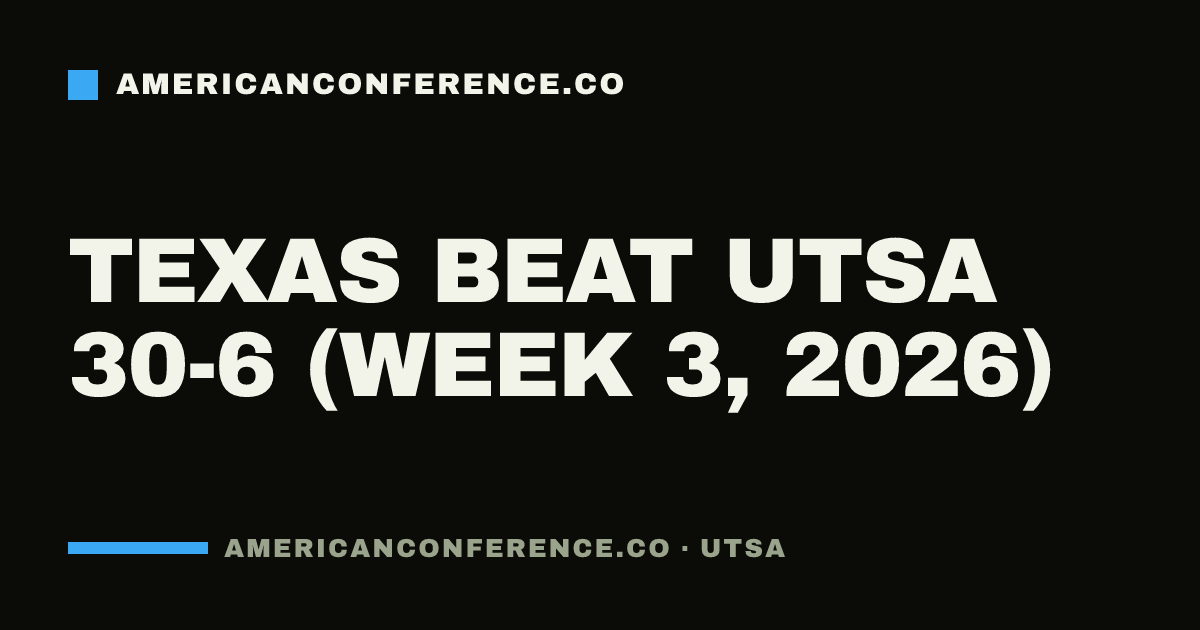 AMERICANCONFERENCE.CO

TEXAS BEAT UTSA 30-6 (WEEK 3, 2026)

AMERICANCONFERENCE.CO · UTSA